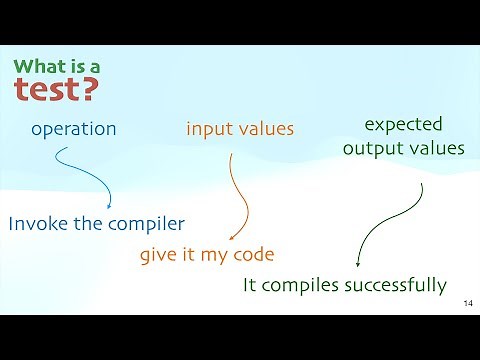 What is a test?

operation

input values

expected output values

Invoke the compiler

give it my code

It compiles successfully

14